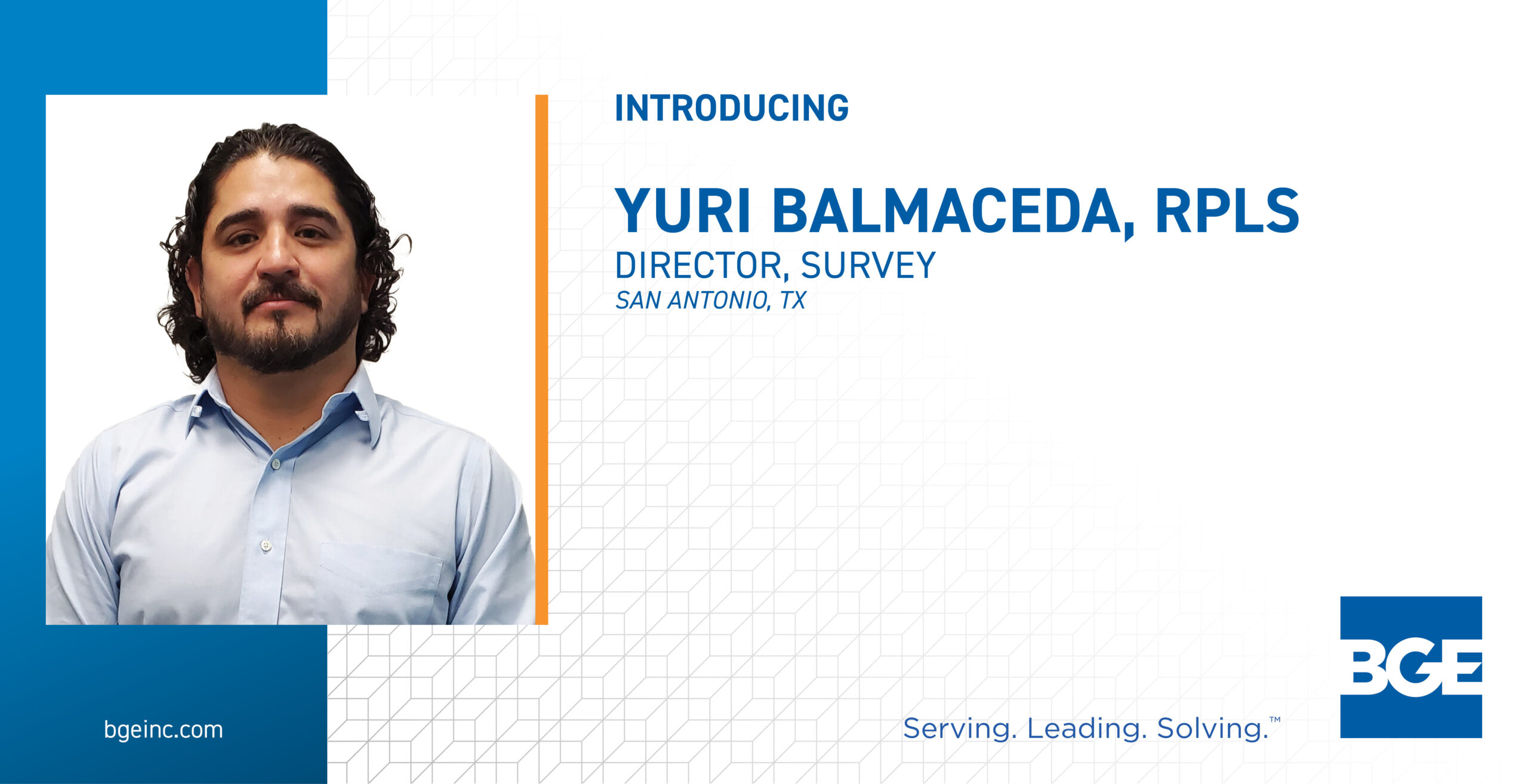 INTRODUCING

YURI BALMACEDA, RPLS
DIRECTOR, SURVEY
SAN ANTONIO, TX

bgeinc.com

Serving. Leading. Solving.™

BGE